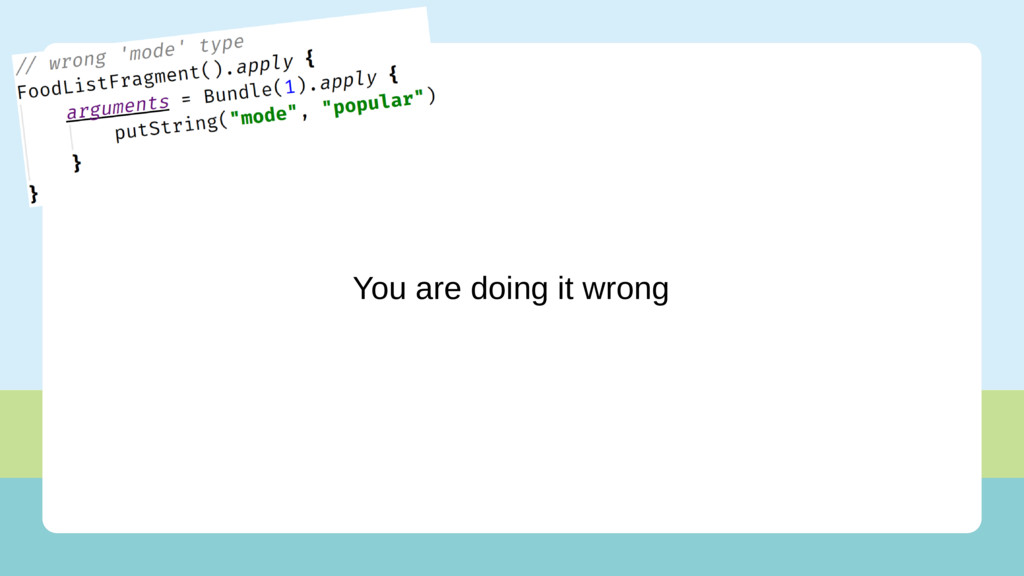 // wrong 'mode' type
FoodListFragment().apply {
    arguments = Bundle(1).apply {
        putString("mode", "popular")
    }
}

You are doing it wrong